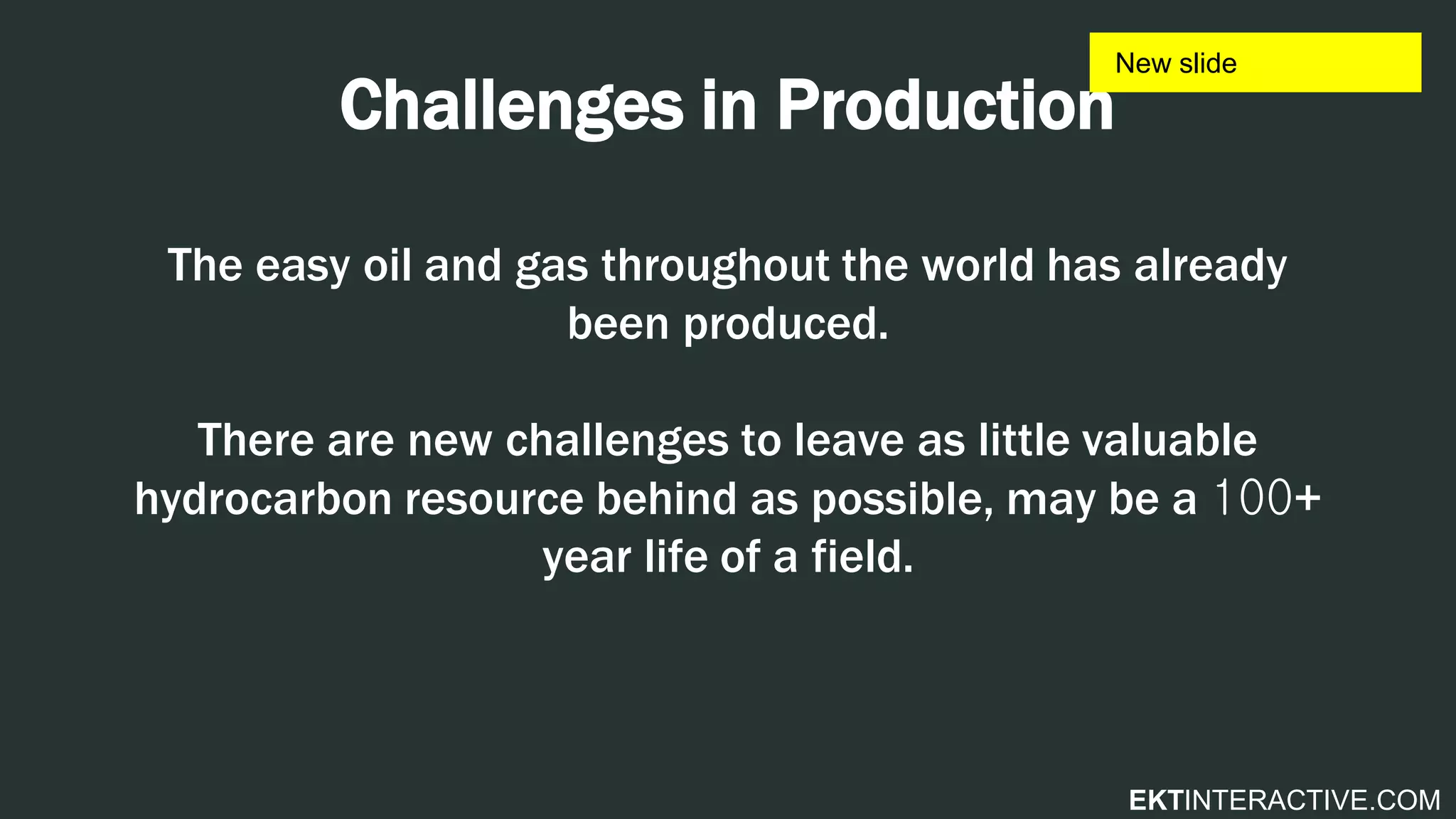 New slide

Challenges in Production

The easy oil and gas throughout the world has already been produced.

There are new challenges to leave as little valuable hydrocarbon resource behind as possible, may be a 100+ year life of a field.

EKTINTERACTIVE.COM